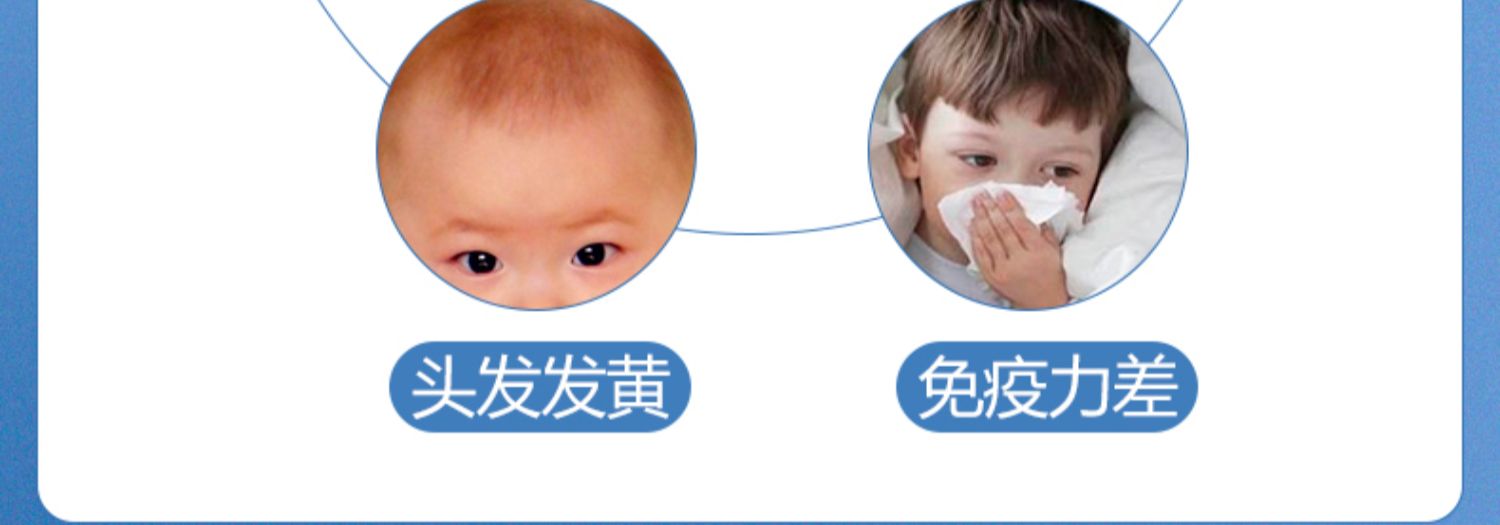 头发发黄

免疫力差